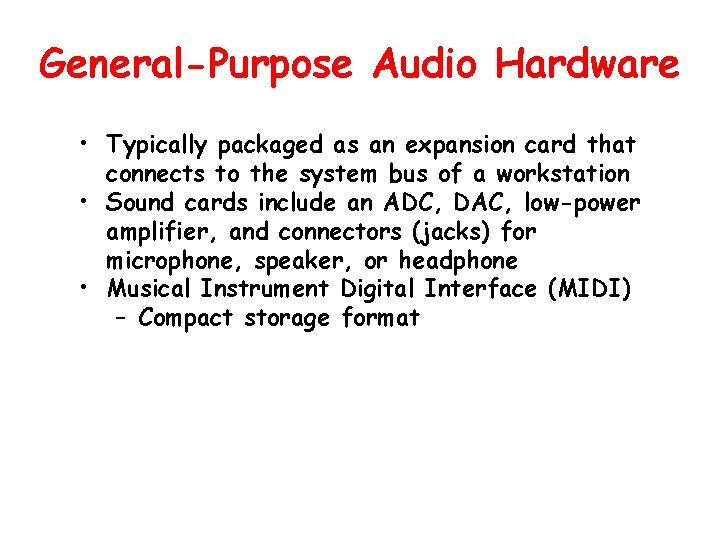 General-Purpose Audio Hardware

• Typically packaged as an expansion card that connects to the system bus of a workstation
• Sound cards include an ADC, DAC, low-power amplifier, and connectors (jacks) for microphone, speaker, or headphone
• Musical Instrument Digital Interface (MIDI)
– Compact storage format